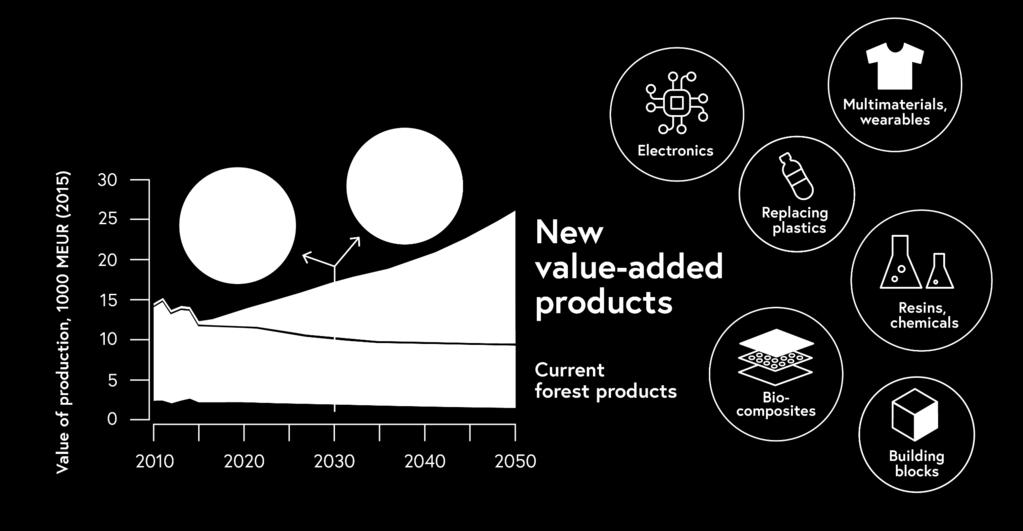 Value of production, 1000 MEUR (2015)

30
25
20
15
10
5
0

2010
2020
2030
2040
2050

New value-added products

Current forest products

Electronics

Multimaterials, wearables

Replacing plastics

Resins, chemicals

Bio-composites

Building blocks